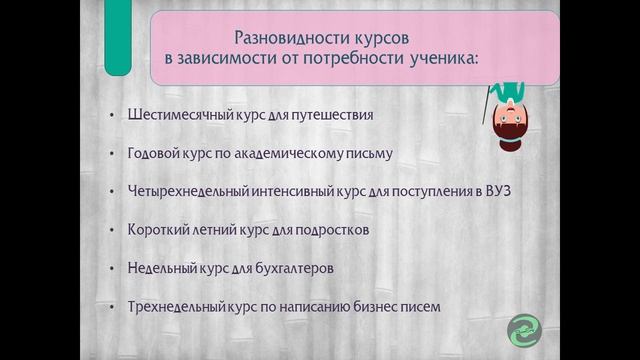 Разновидности курсов в зависимости от потребности ученика:

• Шестимесячный курс для путешествия

• Годовой курс по академическому письму

• Четырехнедельный интенсивный курс для поступления в ВУЗ

• Короткий летний курс для подростков

• Недельный курс для бухгалтеров

• Трехнедельный курс по написанию бизнес писем